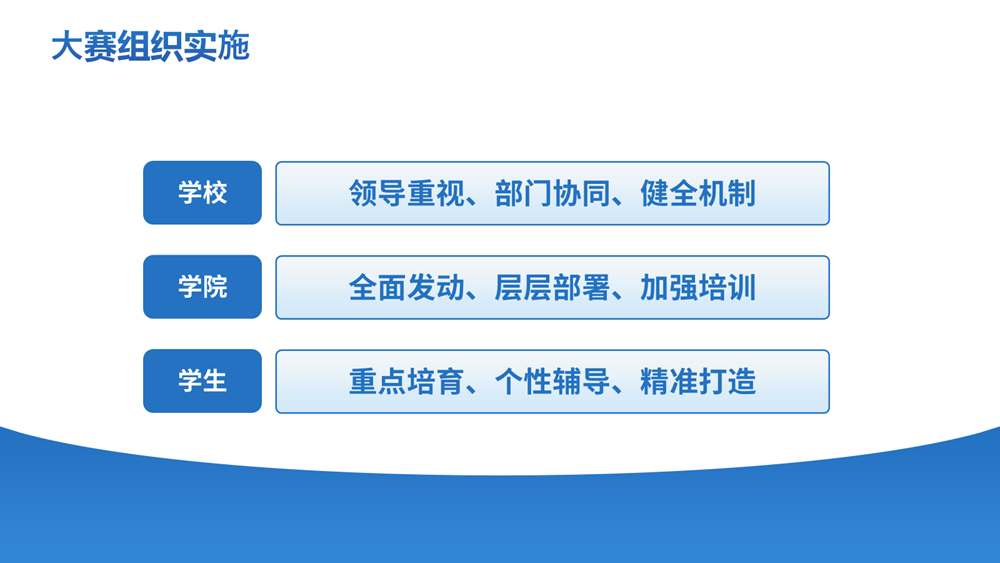 大赛组织实施

学校
领导重视、部门协同、健全机制

学院
全面发动、层层部署、加强培训

学生
重点培育、个性辅导、精准打造